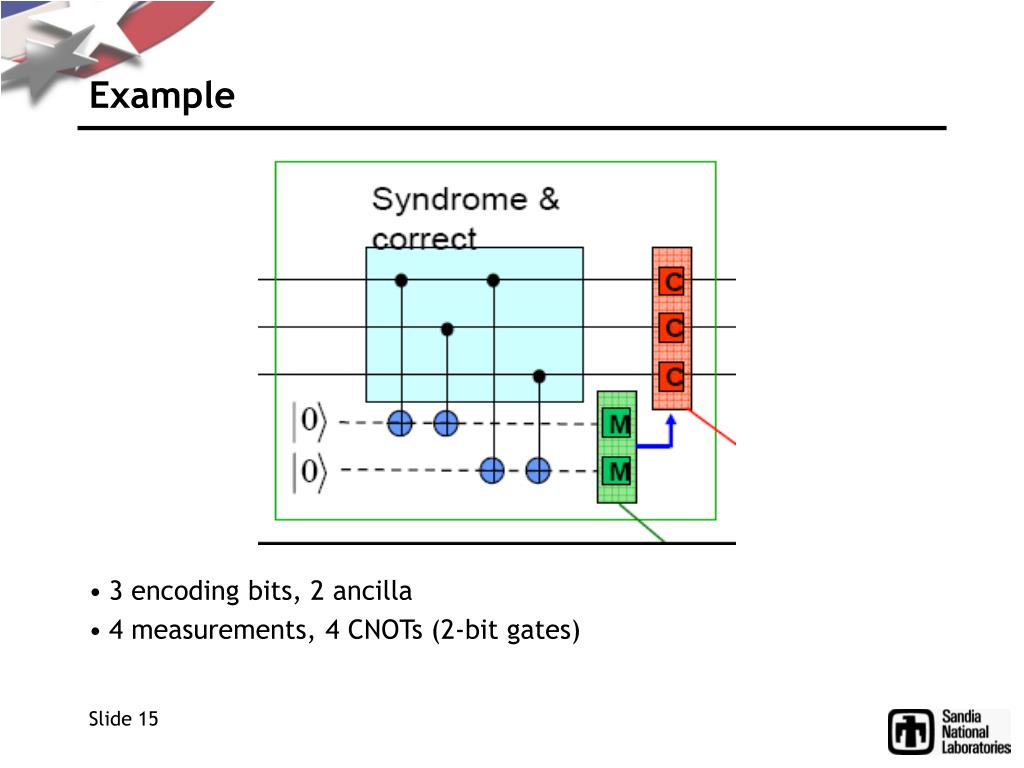 Example

Syndrome & correct

C

C

C

$|0\rangle$

$|0\rangle$

M

M

• 3 encoding bits, 2 ancilla

• 4 measurements, 4 CNOTs (2-bit gates)

Slide 15

Sandia National Laboratories